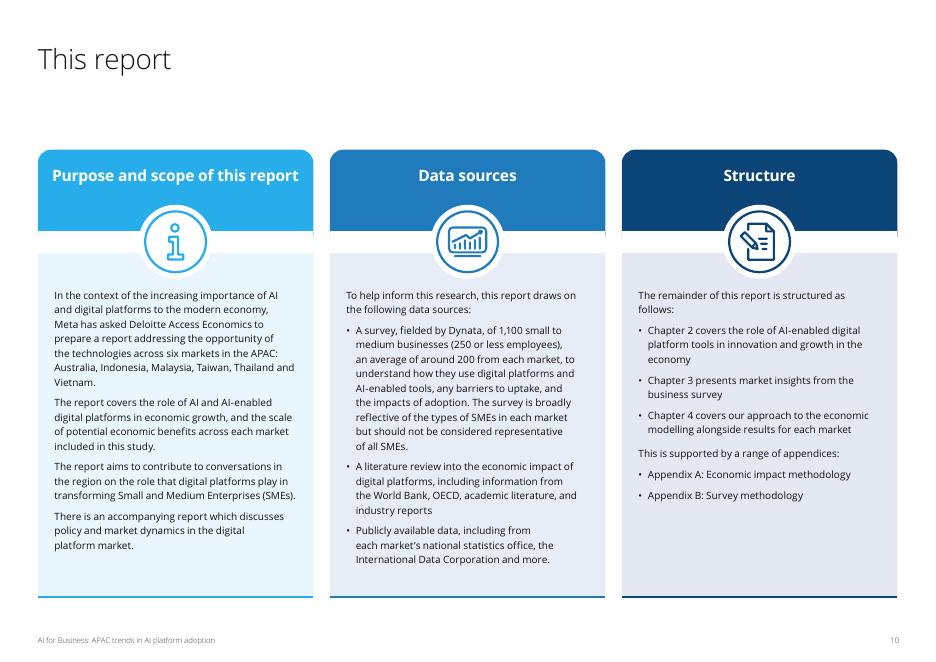 This report

Purpose and scope of this report

In the context of the increasing importance of AI and digital platforms to the modern economy, Meta has asked Deloitte Access Economics to prepare a report addressing the opportunity of the technologies across six markets in the APAC: Australia, Indonesia, Malaysia, Taiwan, Thailand and Vietnam.

The report covers the role of AI and AI-enabled digital platforms in economic growth, and the scale of potential economic benefits across each market included in this study.

The report aims to contribute to conversations in the region on the role that digital platforms play in transforming Small and Medium Enterprises (SMEs).

There is an accompanying report which discusses policy and market dynamics in the digital platform market.

Data sources

To help inform this research, this report draws on the following data sources:

• A survey, fielded by Dynata, of 1,100 small to medium businesses (250 or less employees), an average of around 200 from each market, to understand how they use digital platforms and AI-enabled tools, any barriers to uptake, and the impacts of adoption. The survey is broadly reflective of the types of SMEs in each market but should not be considered representative of all SMEs.

• A literature review into the economic impact of digital platforms, including information from the World Bank, OECD, academic literature, and industry reports

• Publicly available data, including from each market's national statistics office, the International Data Corporation and more.

Structure

The remainder of this report is structured as follows:

• Chapter 2 covers the role of AI-enabled digital platform tools in innovation and growth in the economy

• Chapter 3 presents market insights from the business survey

• Chapter 4 covers our approach to the economic modelling alongside results for each market

This is supported by a range of appendices:

• Appendix A: Economic impact methodology

• Appendix B: Survey methodology

AI for Business: APAC trends in AI platform adoption

10